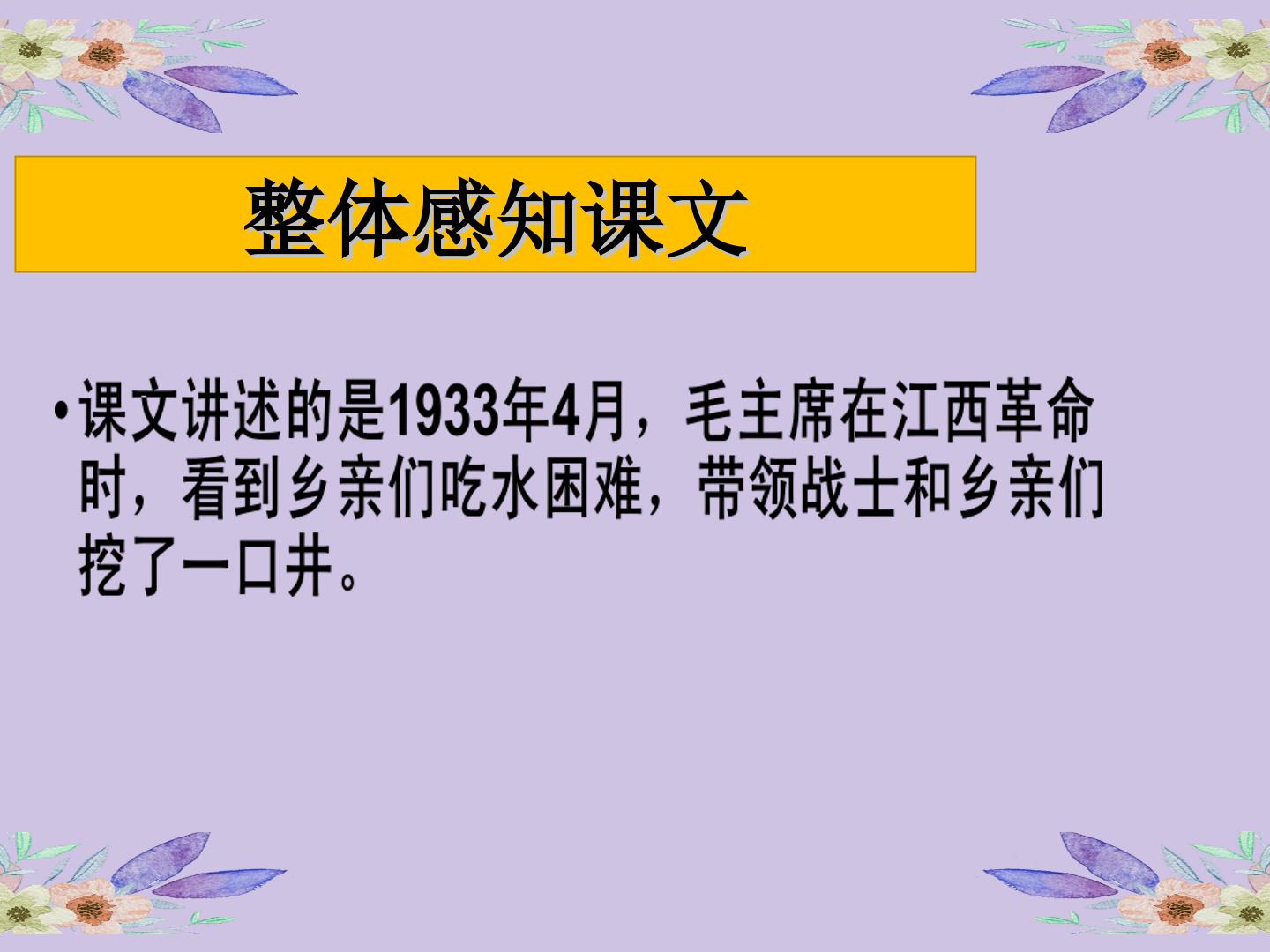 整体感知课文

• 课文讲述的是1933年4月，毛主席在江西革命时，看到乡亲们吃水困难，带领战士和乡亲们挖了一口井。